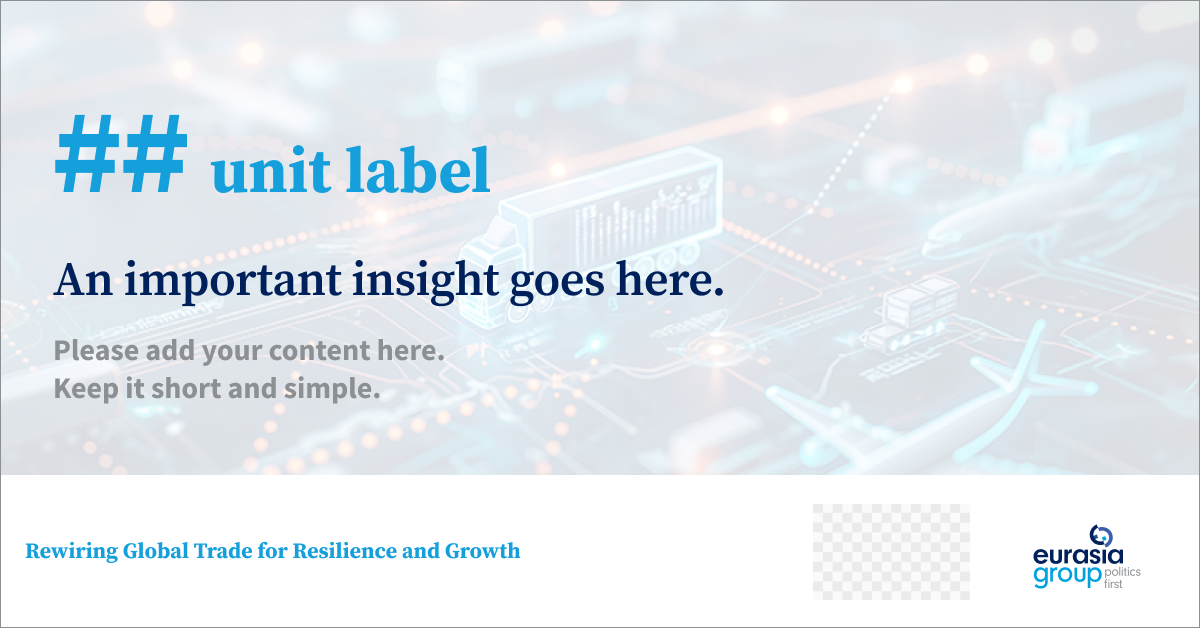 ## unit label

An important insight goes here.

Please add your content here.
Keep it short and simple.

Rewiring Global Trade for Resilience and Growth

eurasia group politics first